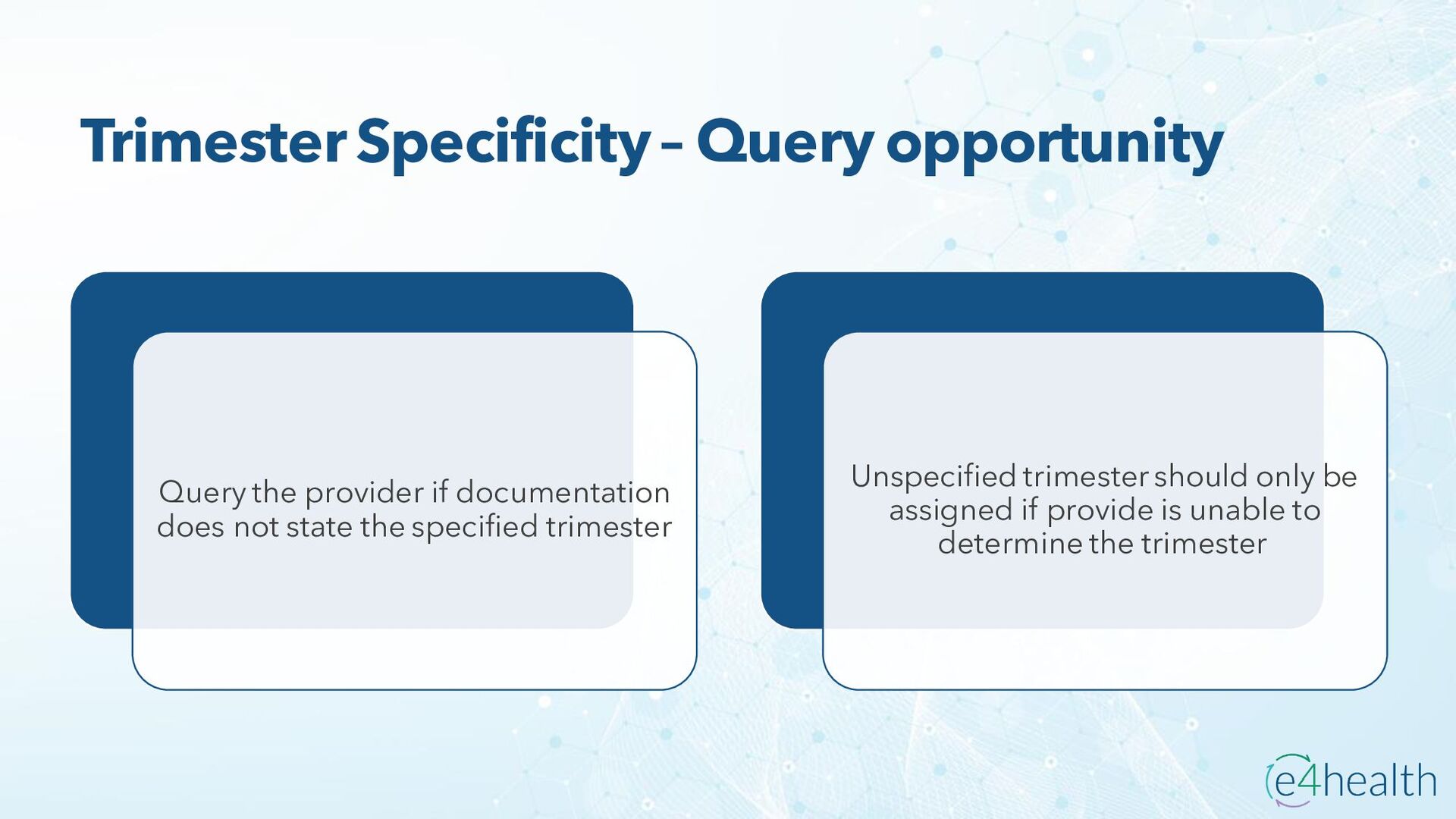 Trimester Specificity – Query opportunity

Query the provider if documentation does not state the specified trimester

Unspecified trimester should only be assigned if provide is unable to determine the trimester

e4health